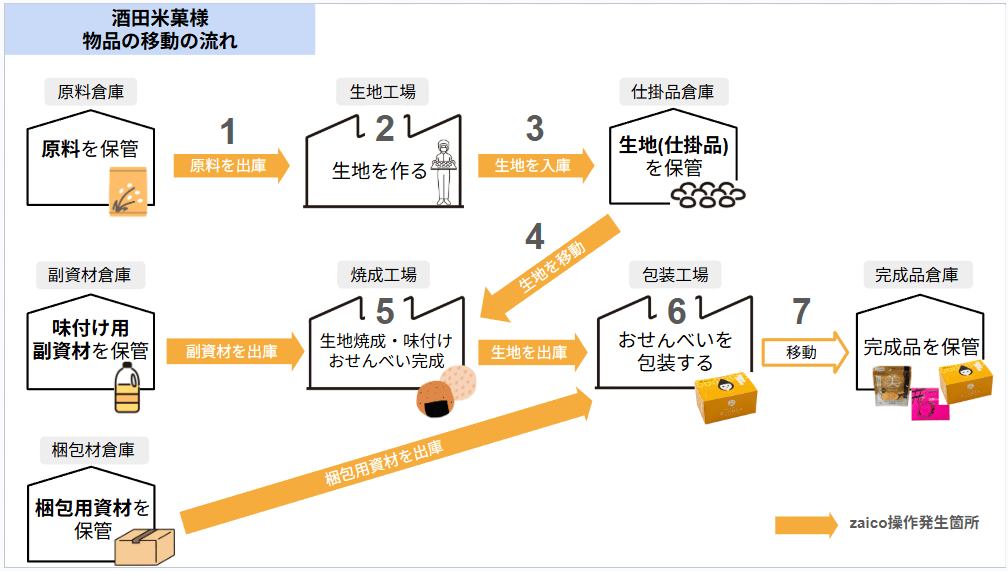 酒田米菓様
物品の移動の流れ

原料倉庫
原料を保管

1
原料を出庫

生地工場
2
生地を作る

3
生地を入庫

仕掛品倉庫
生地(仕掛品)を保管

4
生地を移動

副資材倉庫
味付け用副資材を保管

副資材を出庫

焼成工場
5
生地焼成・味付け おせんべい完成

生地を出庫

包装工場
6
おせんべいを包装する

7
移動

完成品倉庫
完成品を保管

梱包材倉庫
梱包用資材を保管

梱包用資材を出庫

zaico操作発生箇所